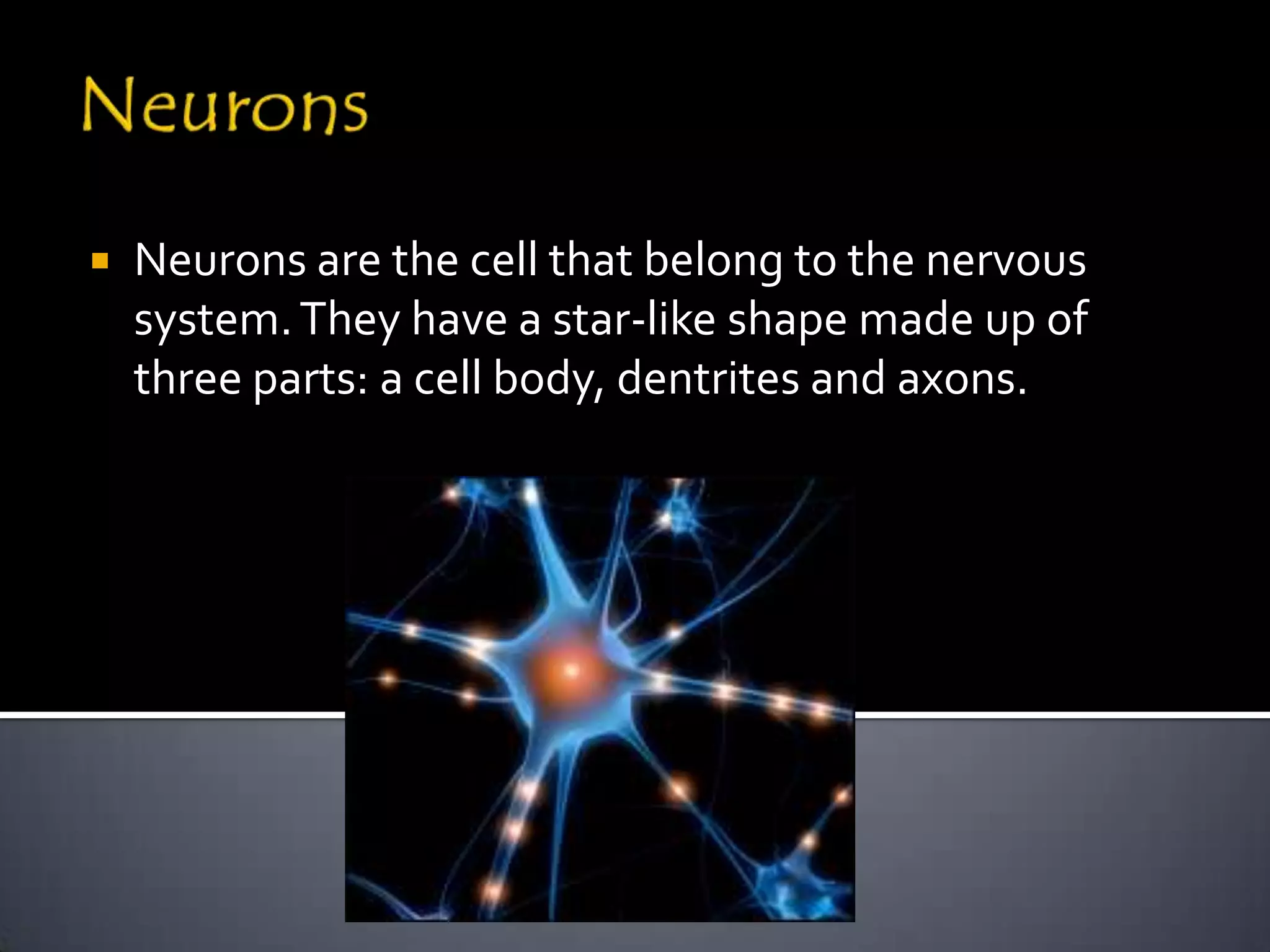 Neurons

▪ Neurons are the cell that belong to the nervous system. They have a star-like shape made up of three parts: a cell body, dentrites and axons.